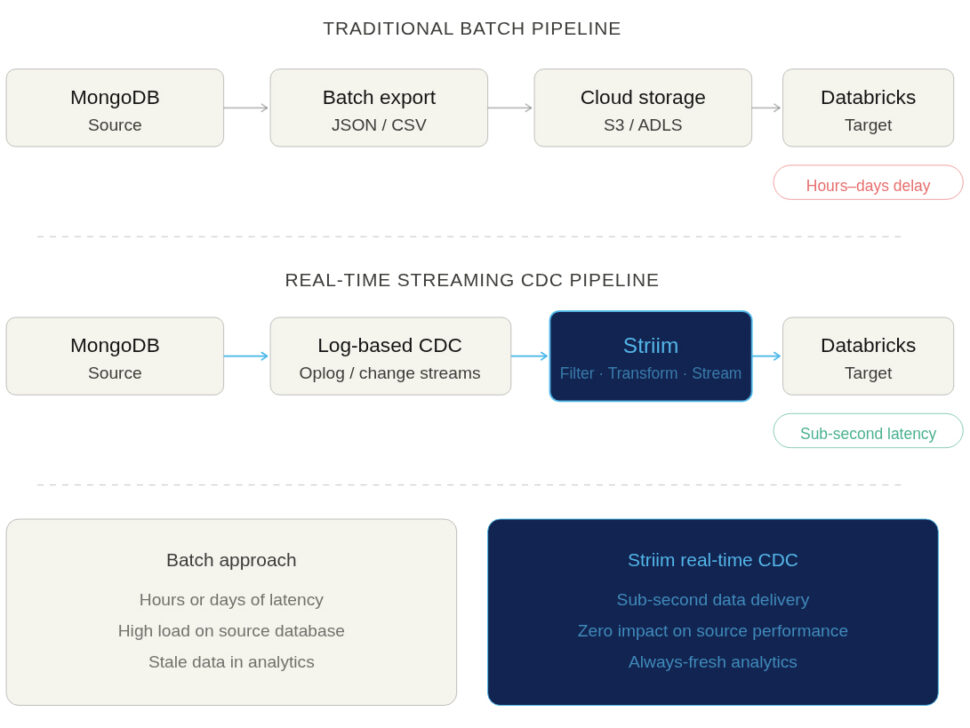 TRADITIONAL BATCH PIPELINE

MongoDB
Source

Batch export
JSON / CSV

Cloud storage
S3 / ADLS

Databricks
Target

Hours–days delay

REAL-TIME STREAMING CDC PIPELINE

MongoDB
Source

Log-based CDC
Oplog / change streams

Striim
Filter · Transform · Stream

Databricks
Target

Sub-second latency

Batch approach

Hours or days of latency

High load on source database

Stale data in analytics

Striim real-time CDC

Sub-second data delivery

Zero impact on source performance

Always-fresh analytics